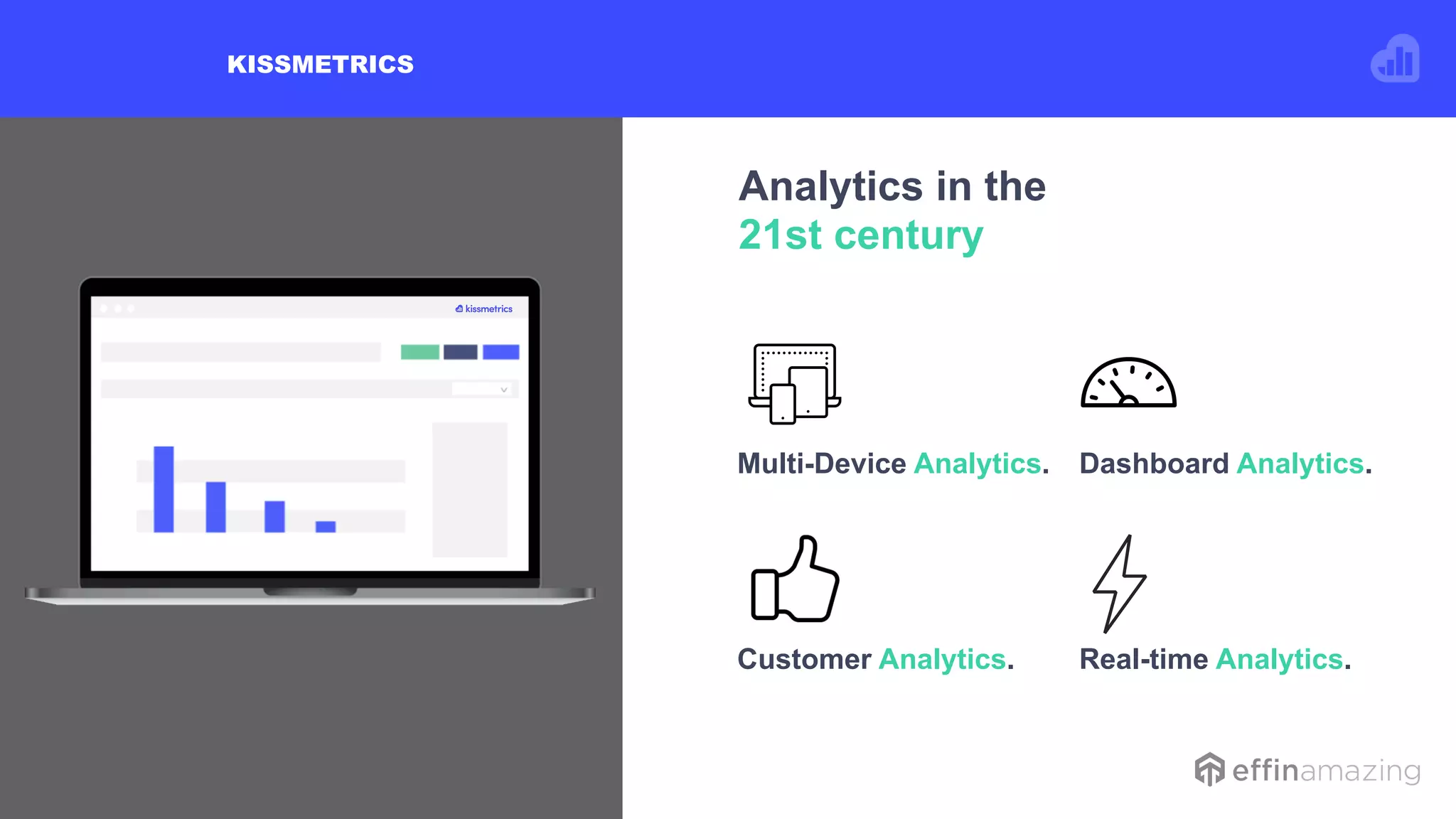 KISSMETRICS

kissmetrics

Analytics in the
21st century

Multi-Device Analytics.

Dashboard Analytics.

Customer Analytics.

Real-time Analytics.

effinamazing